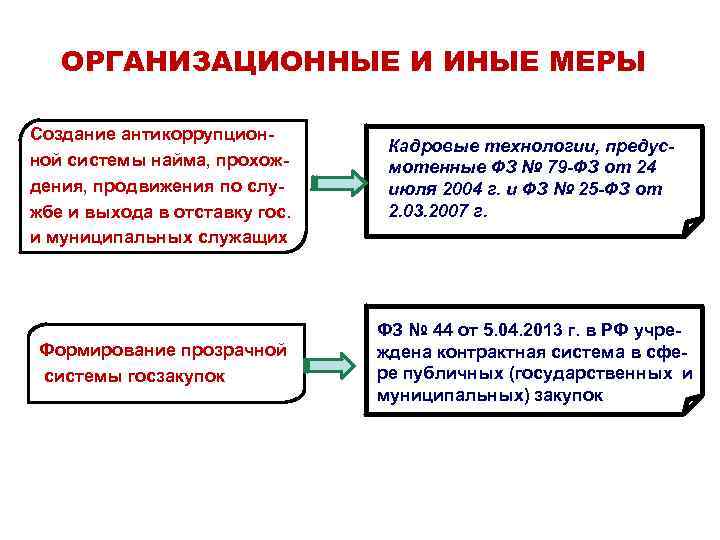 ОРГАНИЗАЦИОННЫЕ И ИНЫЕ МЕРЫ

Создание антикоррупционной системы найма, прохождения, продвижения по службе и выхода в отставку гос. и муниципальных служащих

Кадровые технологии, предусмотенные ФЗ № 79-ФЗ от 24 июля 2004 г. и ФЗ № 25-ФЗ от 2.03.2007 г.

Формирование прозрачной системы госзакупок

ФЗ № 44 от 5.04.2013 г. в РФ учреждена контрактная система в сфере публичных (государственных и муниципальных) закупок